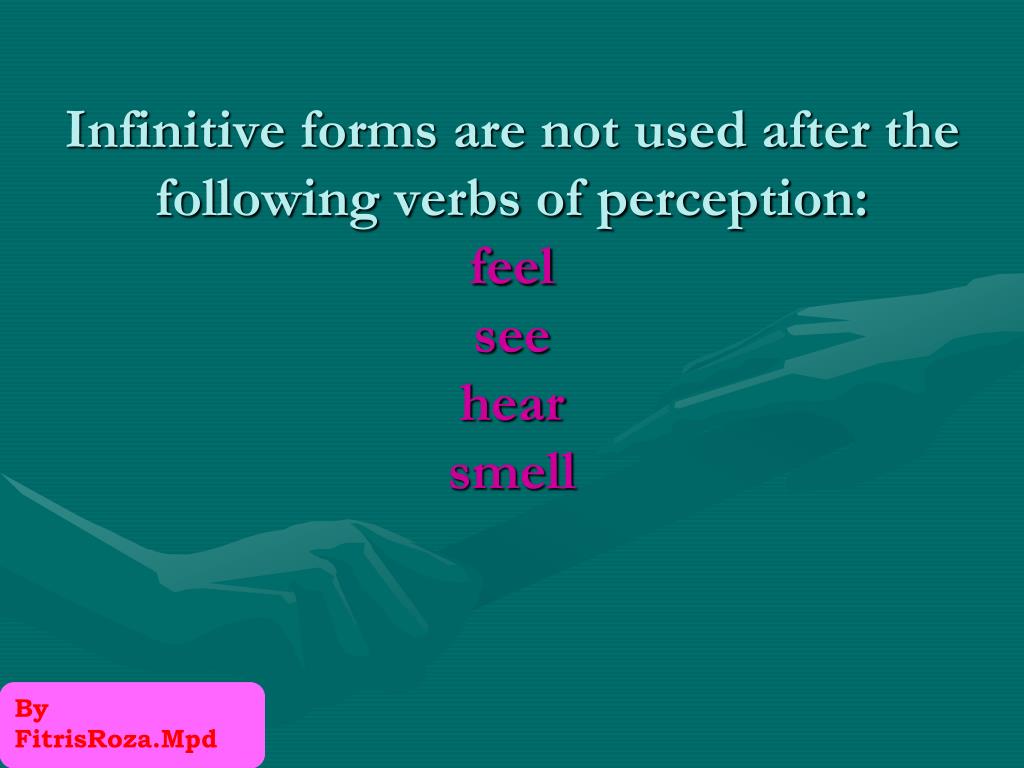 Infinitive forms are not used after the following verbs of perception:
feel
see
hear
smell

By
FitrisRoza.Mpd